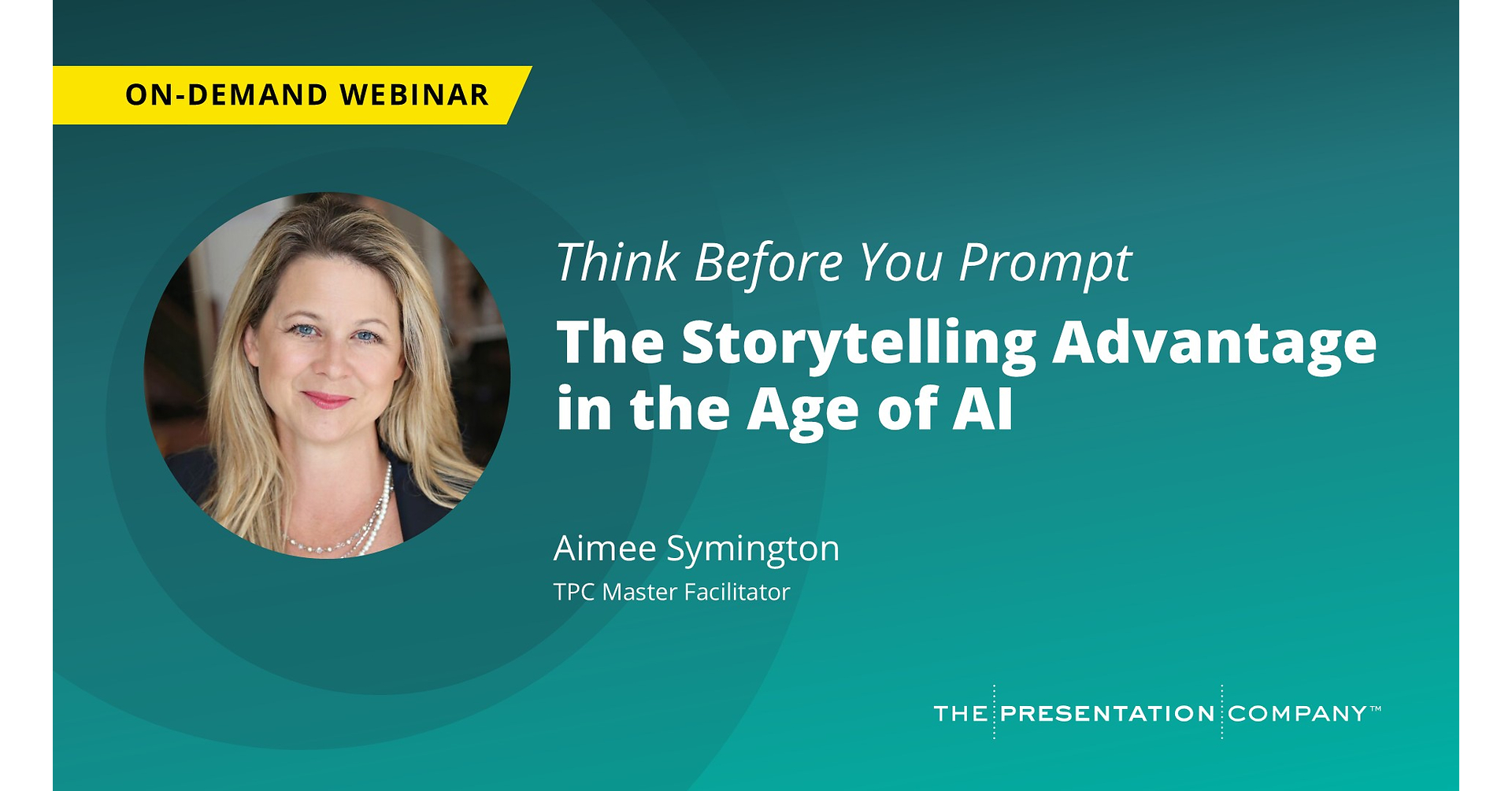 ON-DEMAND WEBINAR

Think Before You Prompt

The Storytelling Advantage in the Age of AI

Aimee Symington
TPC Master Facilitator

THE PRESENTATION COMPANY™